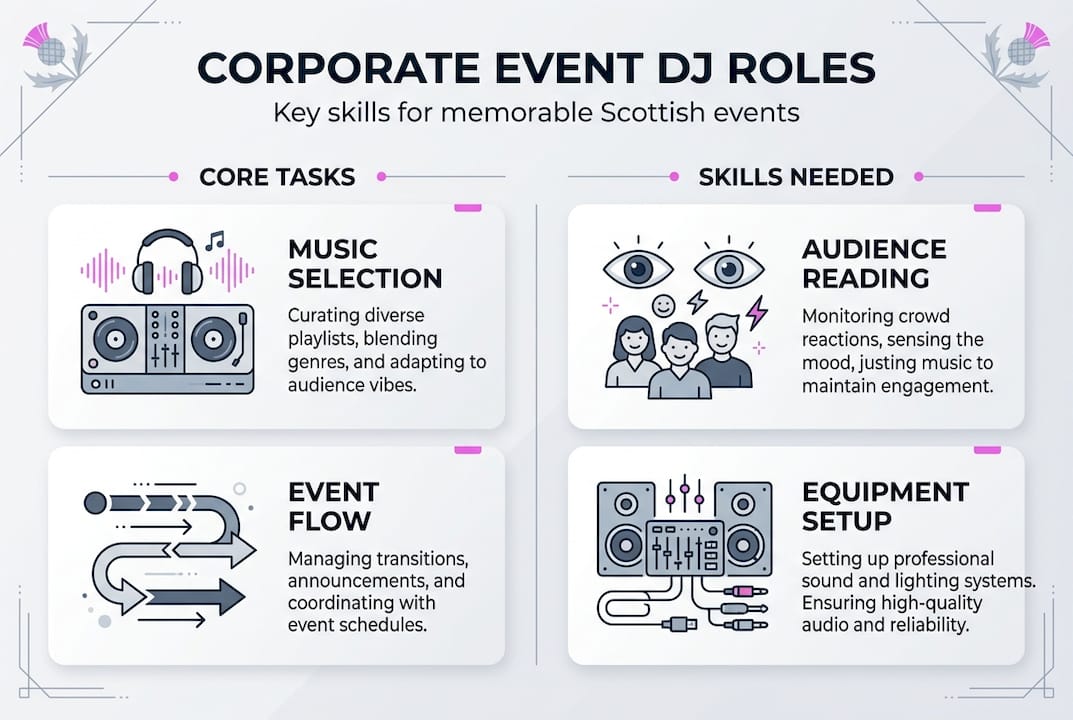 CORPORATE EVENT DJ ROLES

Key skills for memorable Scottish events

CORE TASKS

MUSIC SELECTION

Curating diverse playlists, blending genres, and adapting to audience vibes.

EVENT FLOW

Managing transitions, announcements, and coordinating with event schedules.

SKILLS NEEDED

AUDIENCE READING

Monitoring crowd reactions, sensing the mood, justing music to maintain engagement.

EQUIPMENT SETUP

Setting up professional sound and lighting systems. Ensuring high-quality audio and reliability.